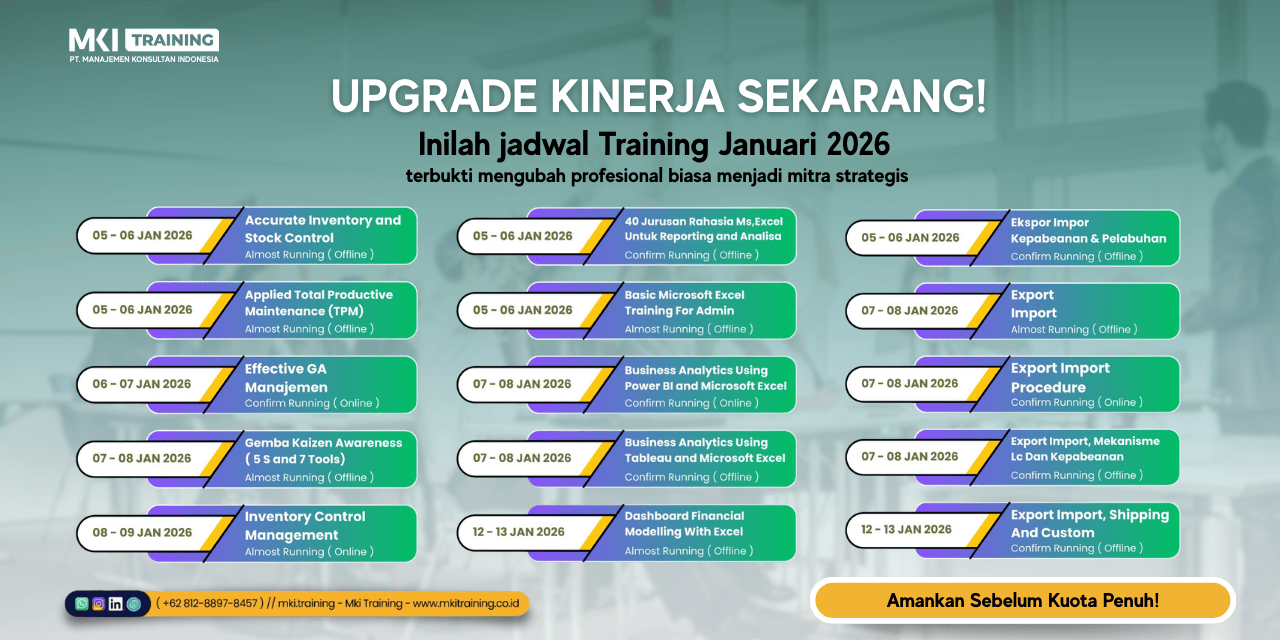 MKI TRAINING
PT. MANAJEMEN KONSULTAN INDONESIA

UPGRADE KINERJA SEKARANG!
Inilah jadwal Training Januari 2026
terbukti mengubah profesional biasa menjadi mitra strategis

05 - 06 JAN 2026
Accurate Inventory and Stock Control
Almost Running ( Offline )

05 - 06 JAN 2026
Applied Total Productive Maintenance (TPM)
Almost Running ( Offline )

06 - 07 JAN 2026
Effective GA Manajemen
Confirm Running ( Online )

07 - 08 JAN 2026
Gemba Kaizen Awareness ( 5 S and 7 Tools)
Almost Running ( Offline )

08 - 09 JAN 2026
Inventory Control Management
Almost Running ( Online )

05 - 06 JAN 2026
40 Jurusan Rahasia Ms,Excel Untuk Reporting and Analisa
Confirm Running ( Offline )

05 - 06 JAN 2026
Basic Microsoft Excel Training For Admin
Almost Running ( Offline )

07 - 08 JAN 2026
Business Analytics Using Power BI and Microsoft Excel
Confirm Running ( Online )

07 - 08 JAN 2026
Business Analytics Using Tableau and Microsoft Excel
Confirm Running ( Offline )

12 - 13 JAN 2026
Dashboard Financial Modelling With Excel
Almost Running ( Offline )

05 - 06 JAN 2026
Ekspor Impor Kepabeanan & Pelabuhan
Confirm Running ( Offline )

07 - 08 JAN 2026
Export Import
Almost Running ( Offline )

07 - 08 JAN 2026
Export Import Procedure
Confirm Running ( Online )

07 - 08 JAN 2026
Export Import, Mekanisme Lc Dan Kepabeanan
Confirm Running ( Offline )

12 - 13 JAN 2026
Export Import, Shipping And Custom
Confirm Running ( Offline )

( +62 812-8897-8457 ) // mki.training - Mki Training - www.mkitraining.co.id

Amankan Sebelum Kuota Penuh!